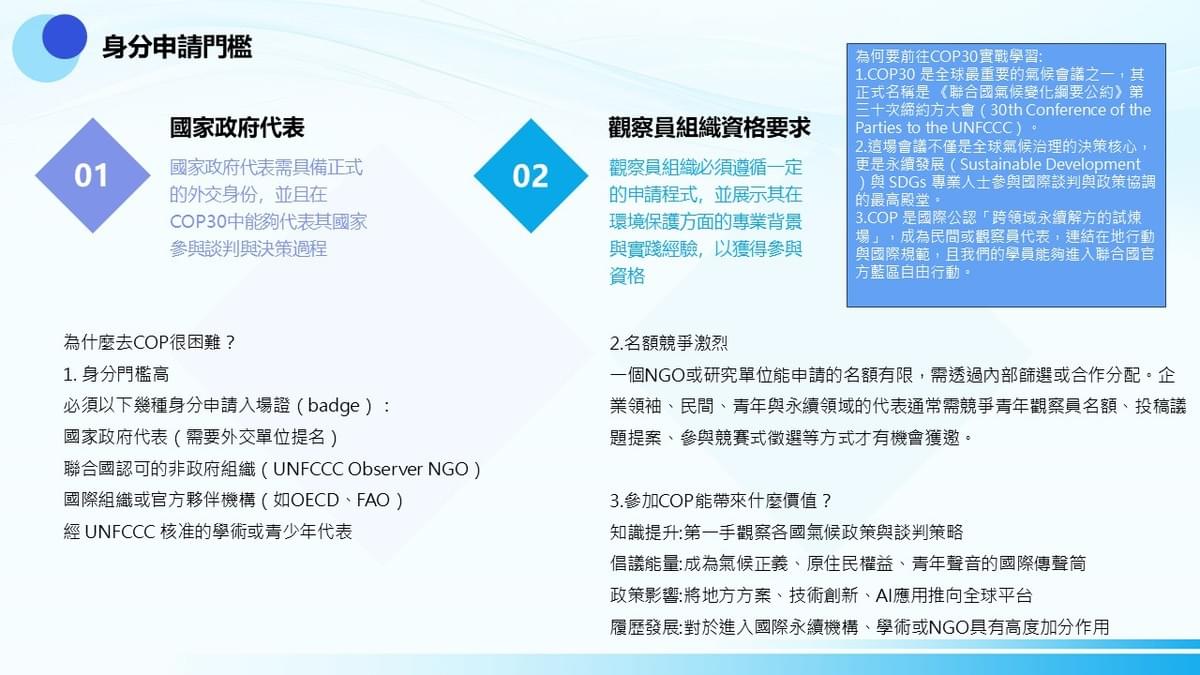 身分申請門檻

01

國家政府代表

國家政府代表需具備正式的外交身份，並且在COP30中能夠代表其國家參與談判與決策過程

02

觀察員組織資格要求

觀察員組織必須遵循一定的申請程式，並展示其在環境保護方面的專業背景與實踐經驗，以獲得參與資格

為何要前往COP30實戰學習:
1.COP30 是全球最重要的氣候會議之一，其正式名稱是《聯合國氣候變化綱要公約》第三十次締約方大會（30th Conference of the Parties to the UNFCCC）。
2.這場會議不僅是全球氣候治理的決策核心，更是永續發展（Sustainable Development）與 SDGs 專業人士參與國際談判與政策協調的最高殿堂。
3.COP 是國際公認「跨領域永續解方的試煉場」，成為民間或觀察員代表，連結在地行動與國際規範，且我們的學員能夠進入聯合國官方藍區自由行動。

為什麼去COP很困難？
1. 身分門檻高
必須以下幾種身分申請入場證（badge）：
國家政府代表（需要外交單位提名）
聯合國認可的非政府組織（UNFCCC Observer NGO）
國際組織或官方夥伴機構（如OECD、FAO）
經 UNFCCC 核准的學術或青少年代表

2.名額競爭激烈
一個NGO或研究單位能申請的名額有限，需透過內部篩選或合作分配。企業領袖、民間、青年與永續領域的代表通常需競爭青年觀察員名額、投稿議題提案、參與競賽式徵選等方式才有機會獲邀。

3.參加COP能帶來什麼價值？
知識提升:第一手觀察各國氣候政策與談判策略
倡議能量:成為氣候正義、原住民權益、青年聲音的國際傳聲筒
政策影響:將地方方案、技術創新、AI應用推向全球平台
履歷發展:對於進入國際永續機構、學術或NGO具有高度加分作用